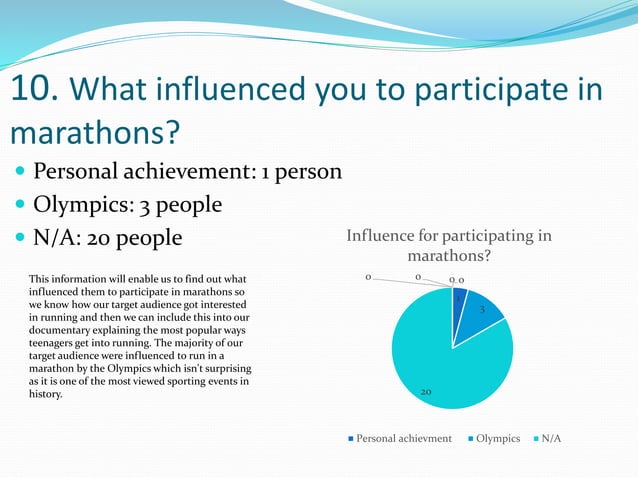 10. What influenced you to participate in marathons?

Personal achievement: 1 person

Olympics: 3 people

N/A: 20 people

This information will enable us to find out what influenced them to participate in marathons so we know how our target audience got interested in running and then we can include this into our documentary explaining the most popular ways teenagers get into running. The majority of our target audience were influenced to run in a marathon by the Olympics which isn't surprising as it is one of the most viewed sporting events in history.

Influence for participating in marathons?

0 0 0 0

1

3

20

Personal achievment Olympics N/A